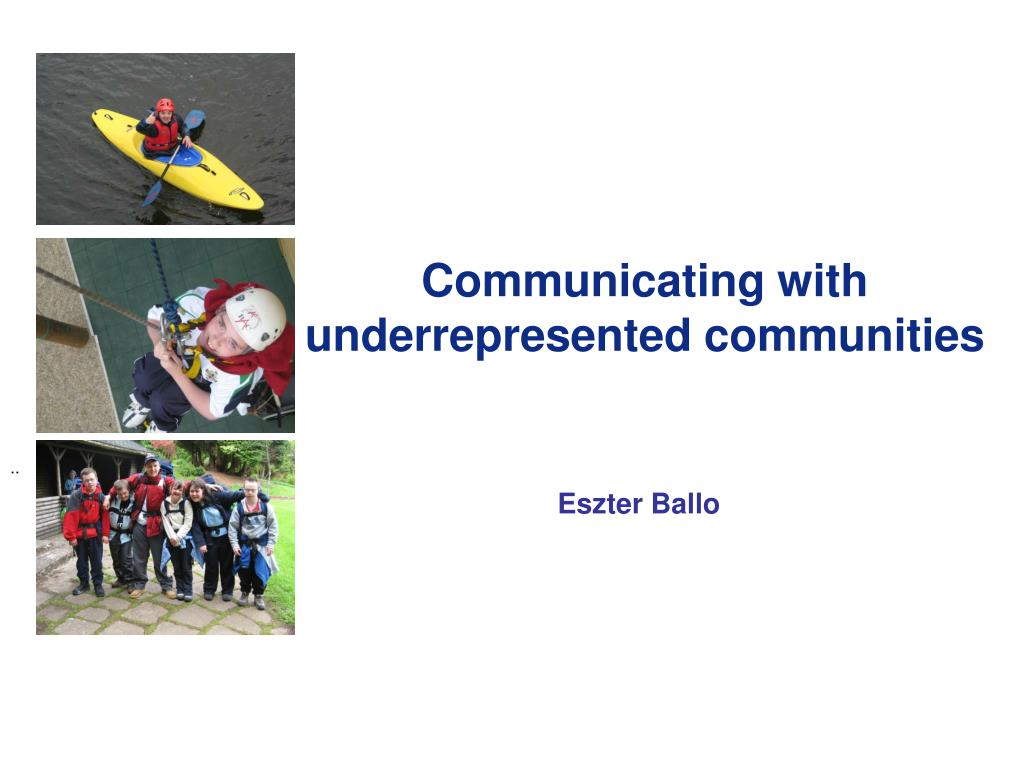 Communicating with underrepresented communities

..

Eszter Ballo